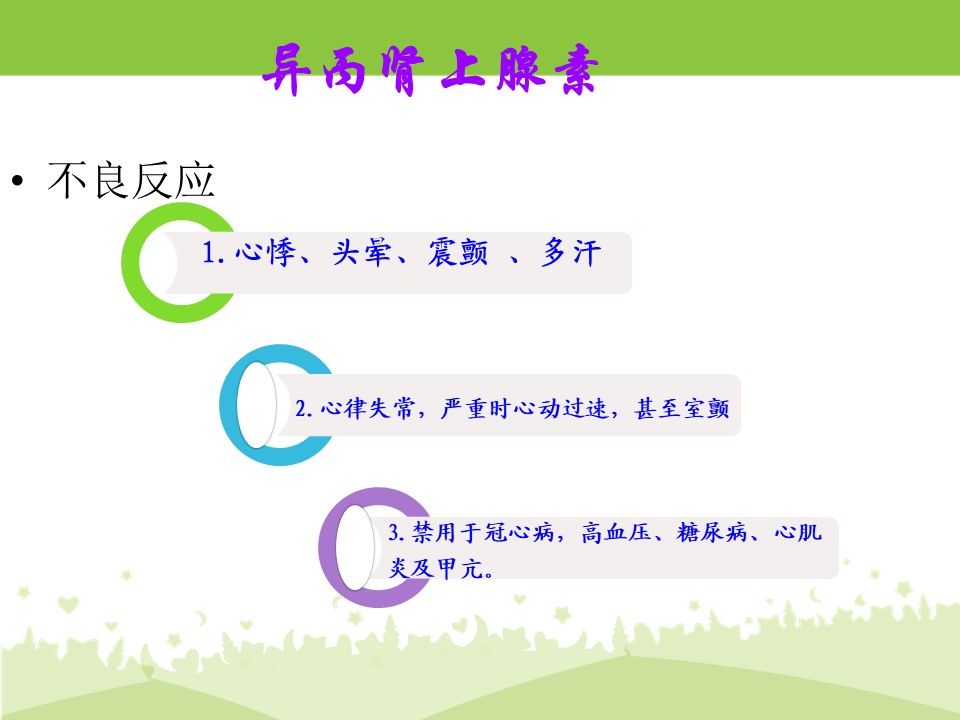 异丙肾上腺素

• 不良反应

1. 心悸、头晕、震颤 、多汗

2. 心律失常，严重时心动过速，甚至室颤

3. 禁用于冠心病，高血压、糖尿病、心肌炎及甲亢。